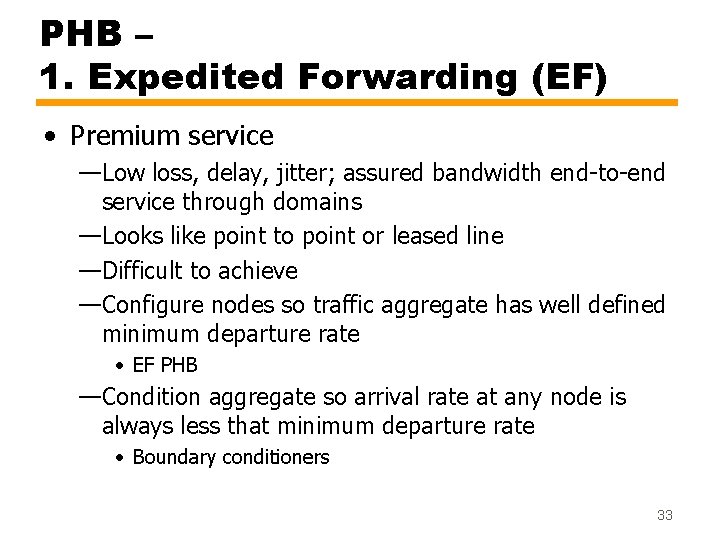 PHB –
1. Expedited Forwarding (EF)

• Premium service
—Low loss, delay, jitter; assured bandwidth end-to-end service through domains
—Looks like point to point or leased line
—Difficult to achieve
—Configure nodes so traffic aggregate has well defined minimum departure rate
• EF PHB
—Condition aggregate so arrival rate at any node is always less that minimum departure rate
• Boundary conditioners

33